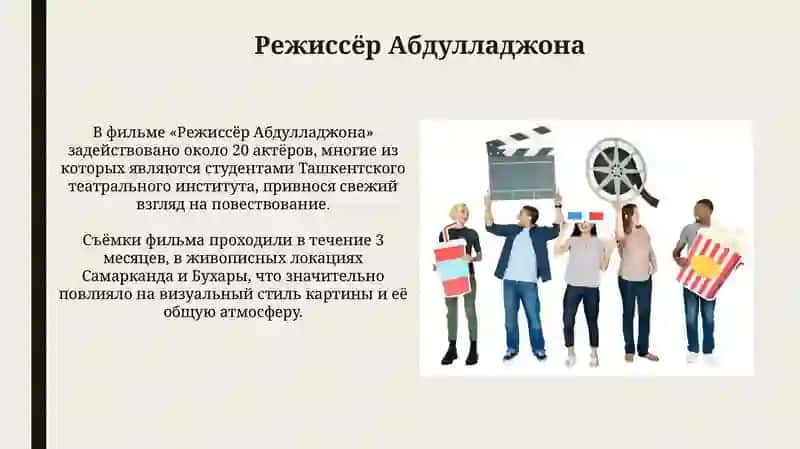 Режиссёр Абдулладжона

В фильме «Режиссёр Абдулладжона» задействовано около 20 актёров, многие из которых являются студентами Ташкентского театрального института, привнося свежий взгляд на повествование.

Съёмки фильма проходили в течение 3 месяцев, в живописных локациях Самарканда и Бухары, что значительно повлияло на визуальный стиль картины и её общую атмосферу.